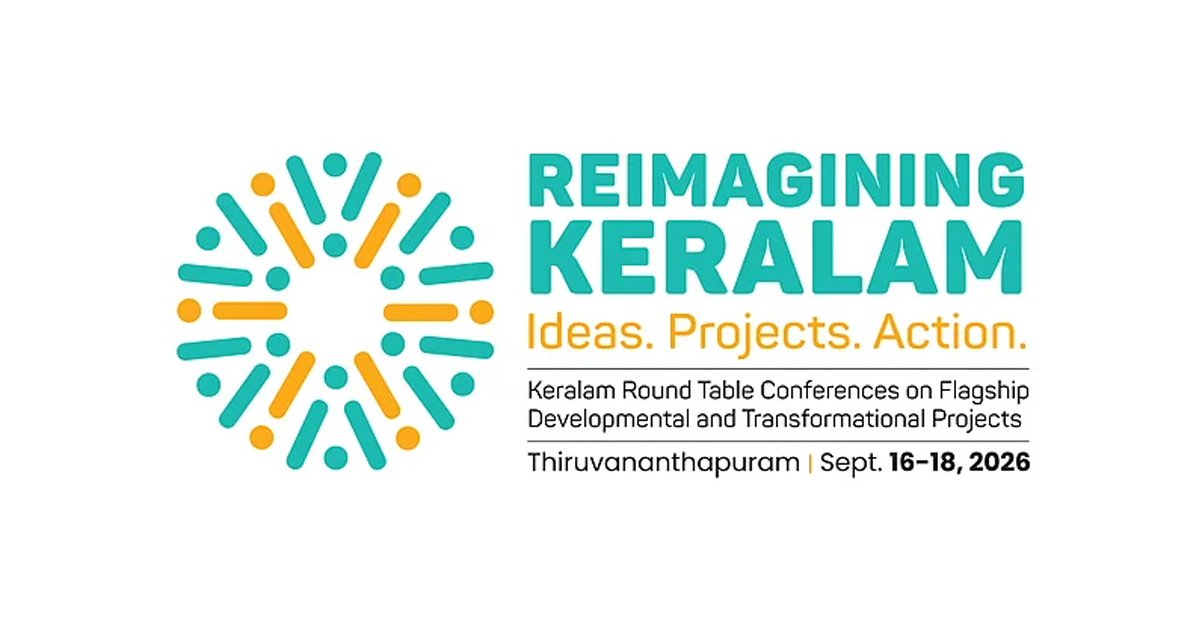 REIMAGINING KERALAM

Ideas. Projects. Action.

Keralam Round Table Conferences on Flagship Developmental and Transformational Projects

Thiruvananthapuram | Sept. 16-18, 2026